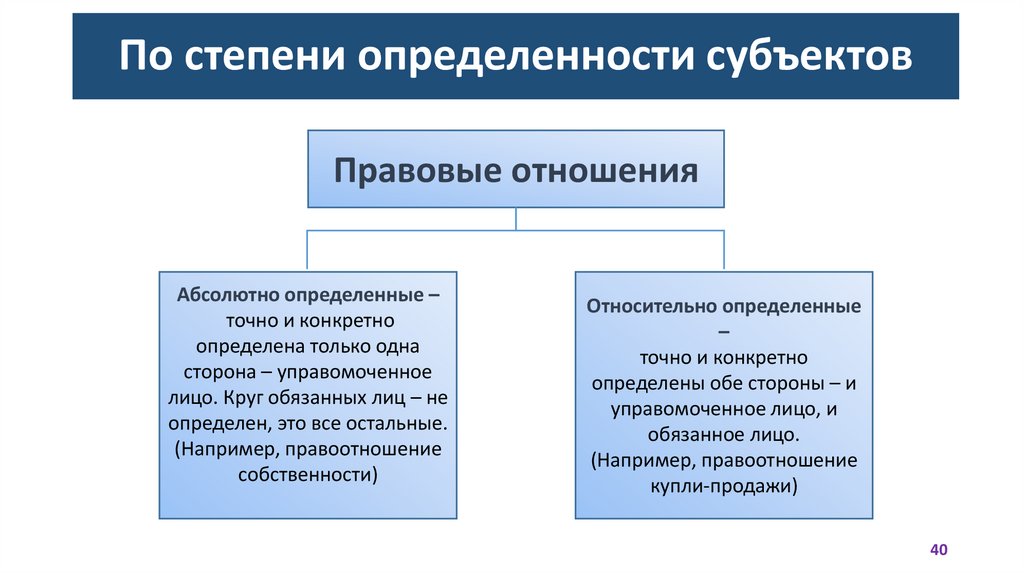 По степени определенности субъектов

Правовые отношения

Абсолютно определенные – точно и конкретно определена только одна сторона – управомоченное лицо. Круг обязанных лиц – не определен, это все остальные. (Например, правоотношение собственности)

Относительно определенные – точно и конкретно определены обе стороны – и управомоченное лицо, и обязанное лицо. (Например, правоотношение купли-продажи)

40